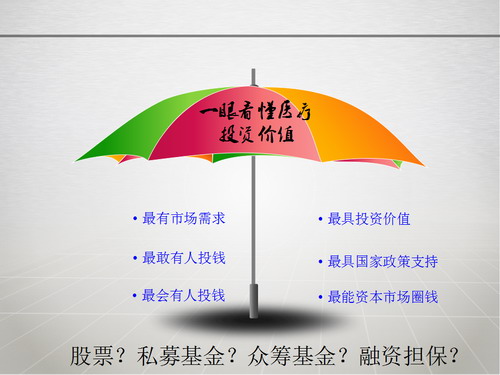 一眼看懂医疗
投资价值

• 最有市场需求

• 最敢有人投钱

• 最会有人投钱

• 最具投资价值

• 最具国家政策支持

• 最能资本市场圈钱

股票？私募基金？众筹基金？融资担保？